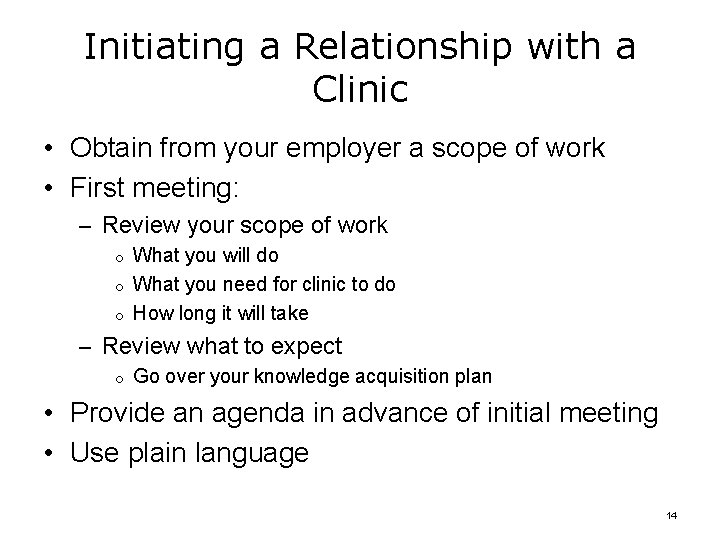 Initiating a Relationship with a Clinic

• Obtain from your employer a scope of work
• First meeting:
  – Review your scope of work
    o What you will do
    o What you need for clinic to do
    o How long it will take
  – Review what to expect
    o Go over your knowledge acquisition plan
• Provide an agenda in advance of initial meeting
• Use plain language

14